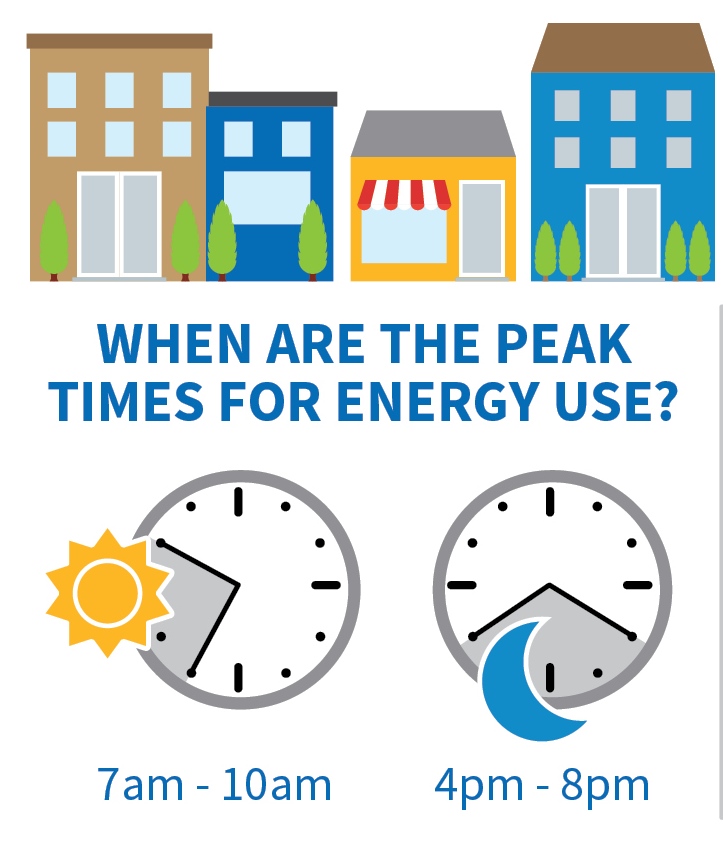 WHEN ARE THE PEAK TIMES FOR ENERGY USE?

7am - 10am

4pm - 8pm